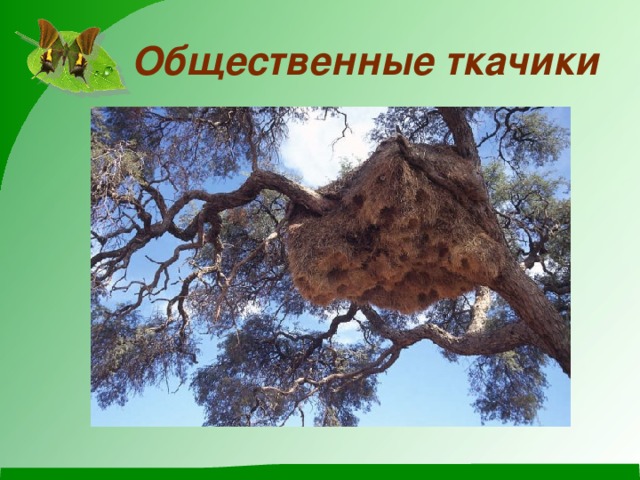 Общественные ткачики